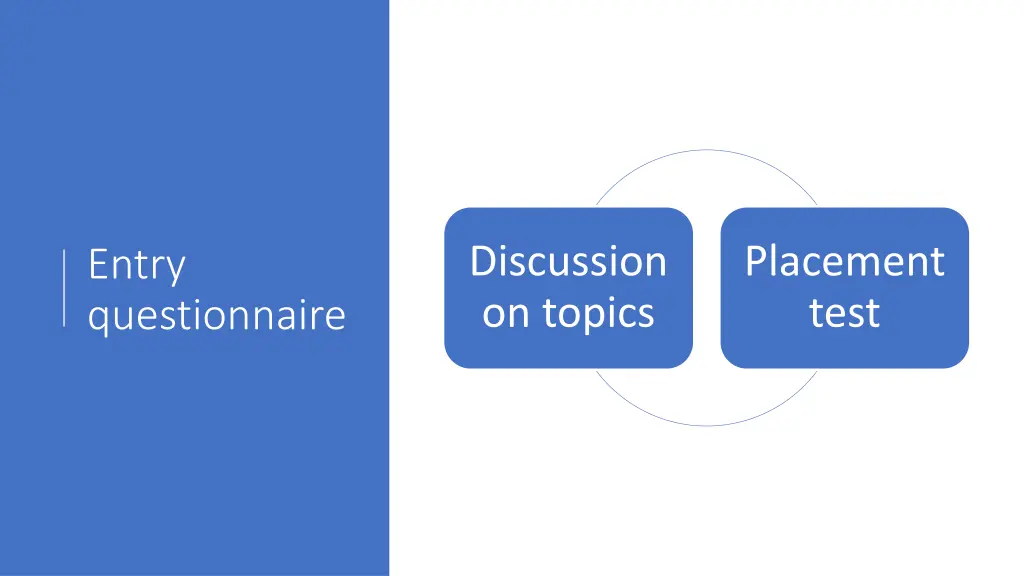 Entry questionnaire

Discussion on topics

Placement test